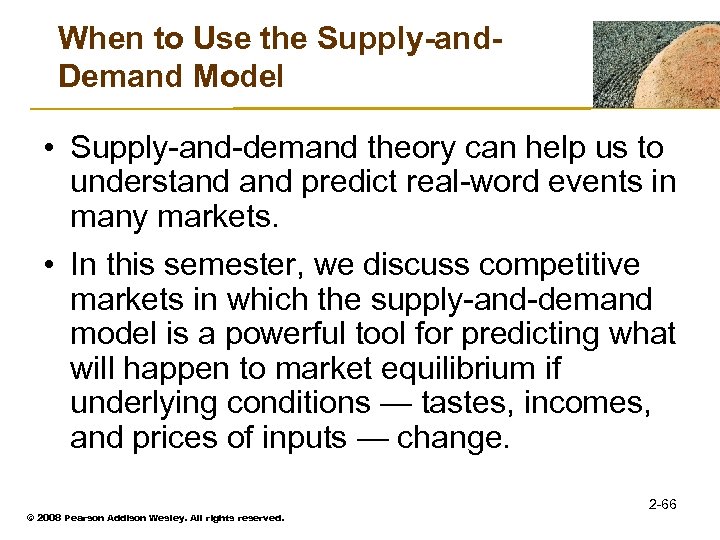 When to Use the Supply-and-Demand Model

• Supply-and-demand theory can help us to understand and predict real-word events in many markets.

• In this semester, we discuss competitive markets in which the supply-and-demand model is a powerful tool for predicting what will happen to market equilibrium if underlying conditions — tastes, incomes, and prices of inputs — change.

2-66

© 2008 Pearson Addison Wesley. All rights reserved.